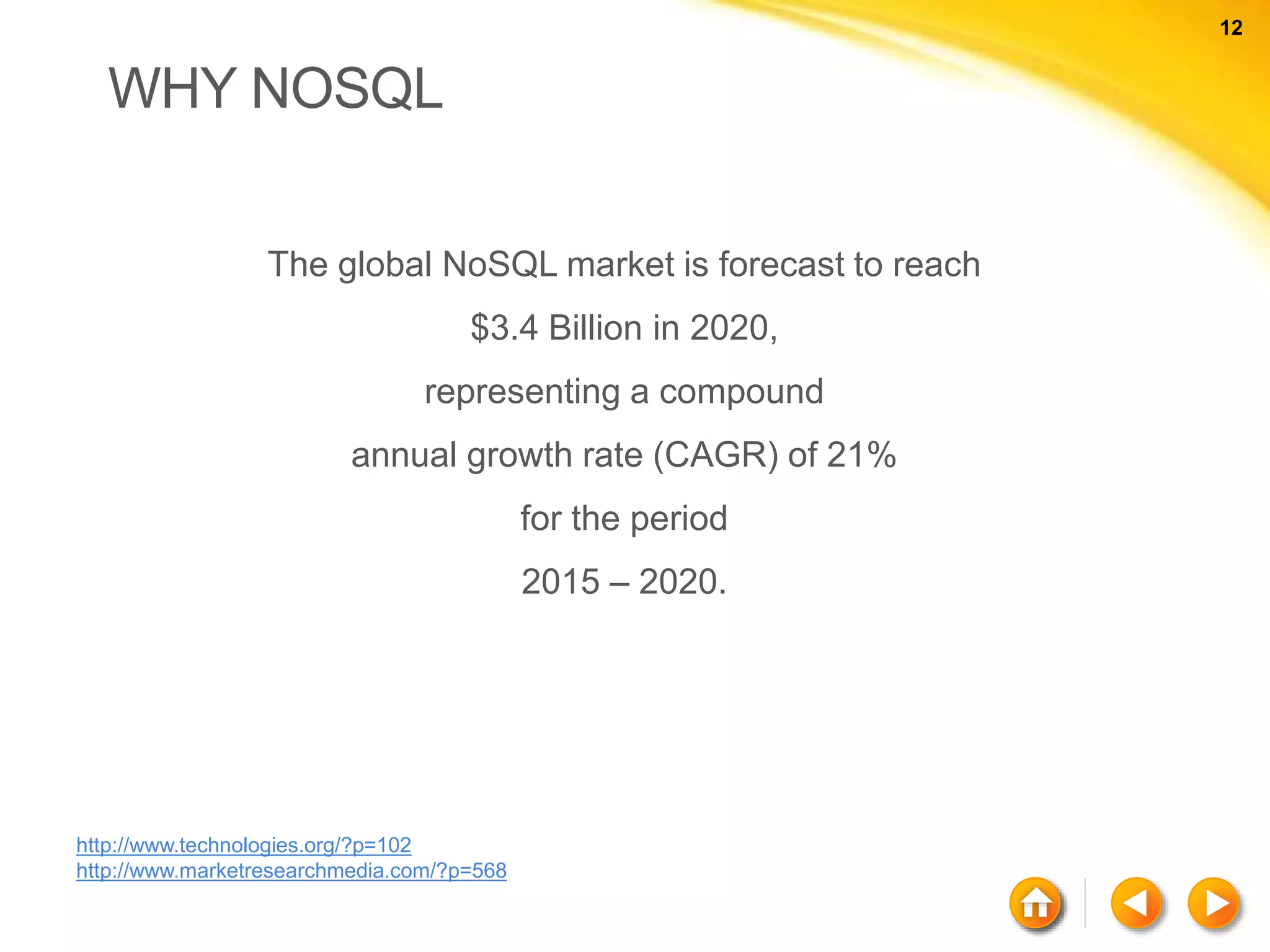 12

WHY NOSQL

The global NoSQL market is forecast to reach

\$3.4 Billion in 2020,

representing a compound

annual growth rate (CAGR) of 21%

for the period

2015 – 2020.

http://www.technologies.org/?p=102
http://www.marketresearchmedia.com/?p=568